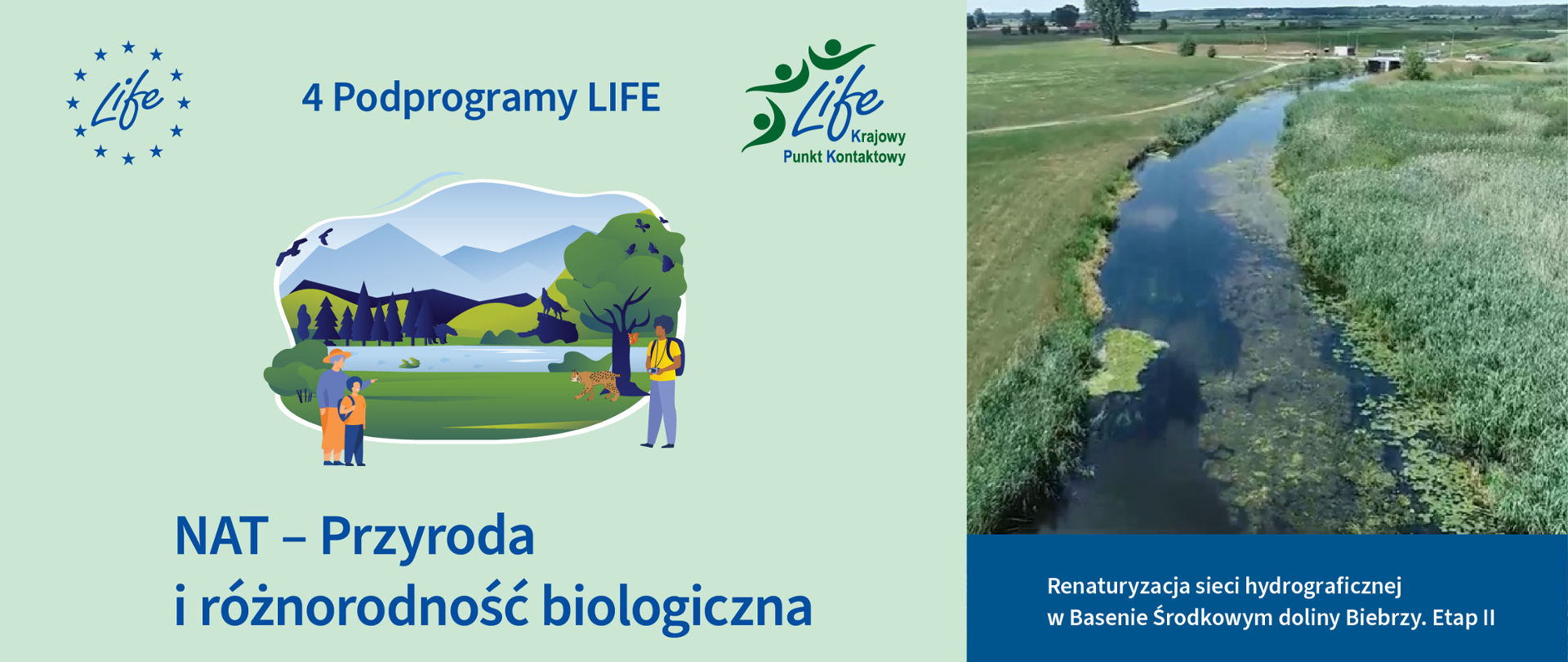 Life

4 Podprogramy LIFE

Life Krajowy Punkt Kontaktowy

NAT – Przyroda i różnorodność biologiczna

Renaturyzacja sieci hydrograficznej w Basenie Środkowym doliny Biebrzy. Etap II